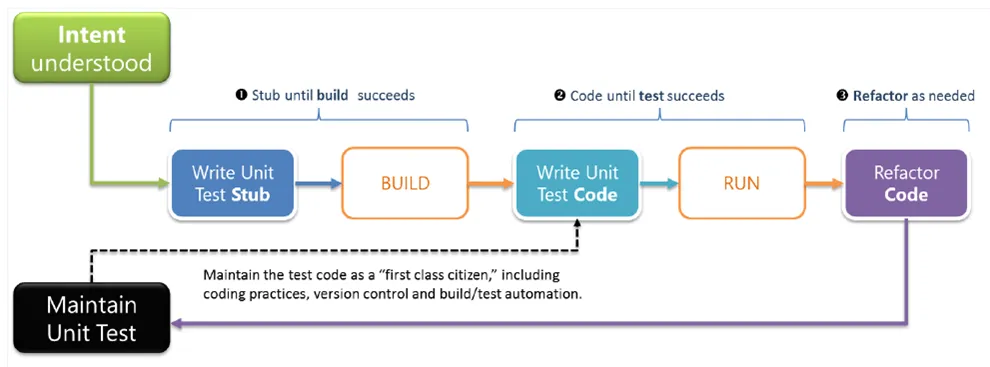 Intent understood

❶ Stub until build succeeds

❷ Code until test succeeds

❸ Refactor as needed

Write Unit Test Stub

BUILD

Write Unit Test Code

RUN

Refactor Code

Maintain the test code as a "first class citizen," including coding practices, version control and build/test automation.

Maintain Unit Test